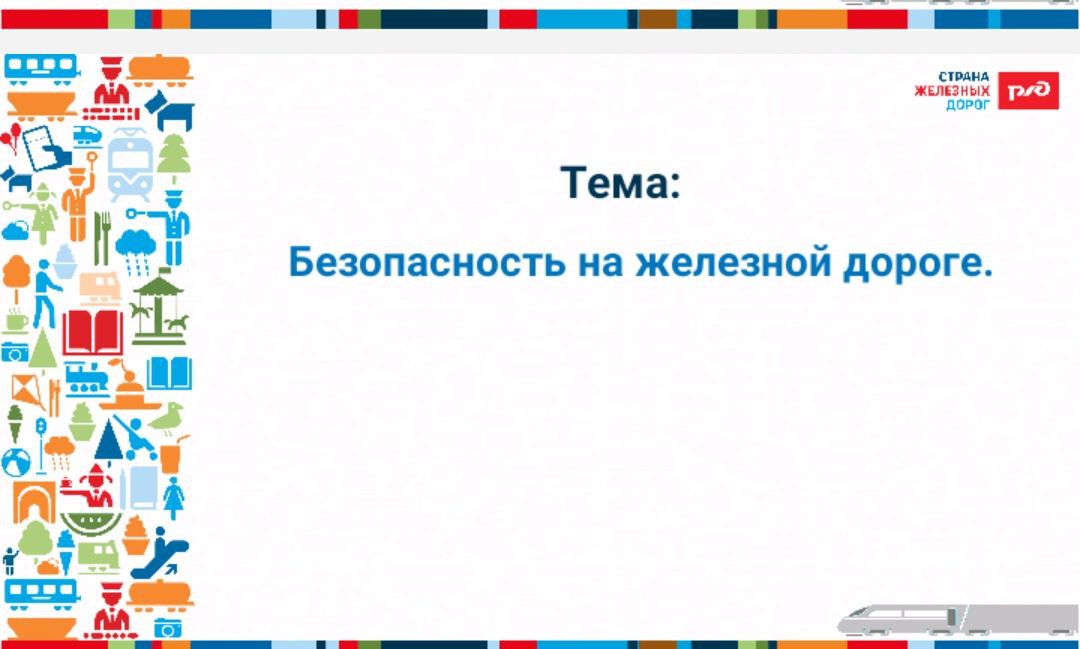 СТРАНА
ЖЕЛЕЗНЫХ
ДОРОГ

РЖД

Тема:

Безопасность на железной дороге.